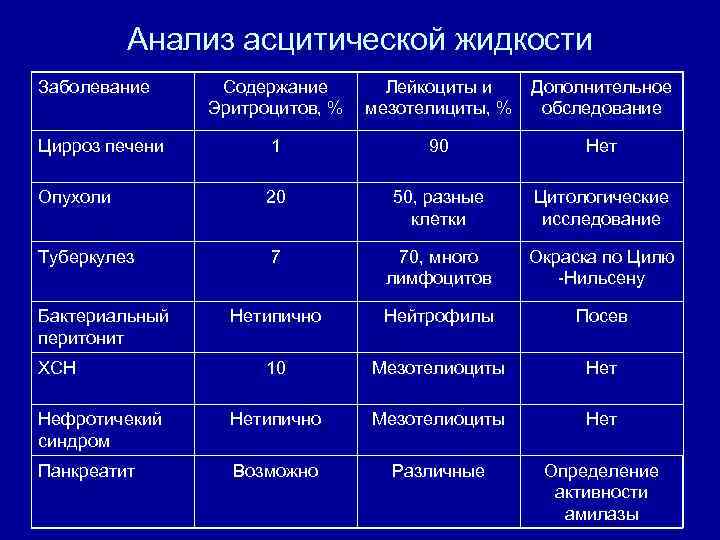 Анализ асцитической жидкости

| Заболевание | Содержание Эритроцитов, % | Лейкоциты и мезотелициты, % | Дополнительное обследование |
|---|---|---|---|
| Цирроз печени | 1 | 90 | Нет |
| Опухоли | 20 | 50, разные клетки | Цитологические исследование |
| Туберкулез | 7 | 70, много лимфоцитов | Окраска по Цилю -Нильсену |
| Бактериальный перитонит | Нетипично | Нейтрофилы | Посев |
| ХСН | 10 | Мезотелиоциты | Нет |
| Нефротичекий синдром | Нетипично | Мезотелиоциты | Нет |
| Панкреатит | Возможно | Различные | Определение активности амилазы |